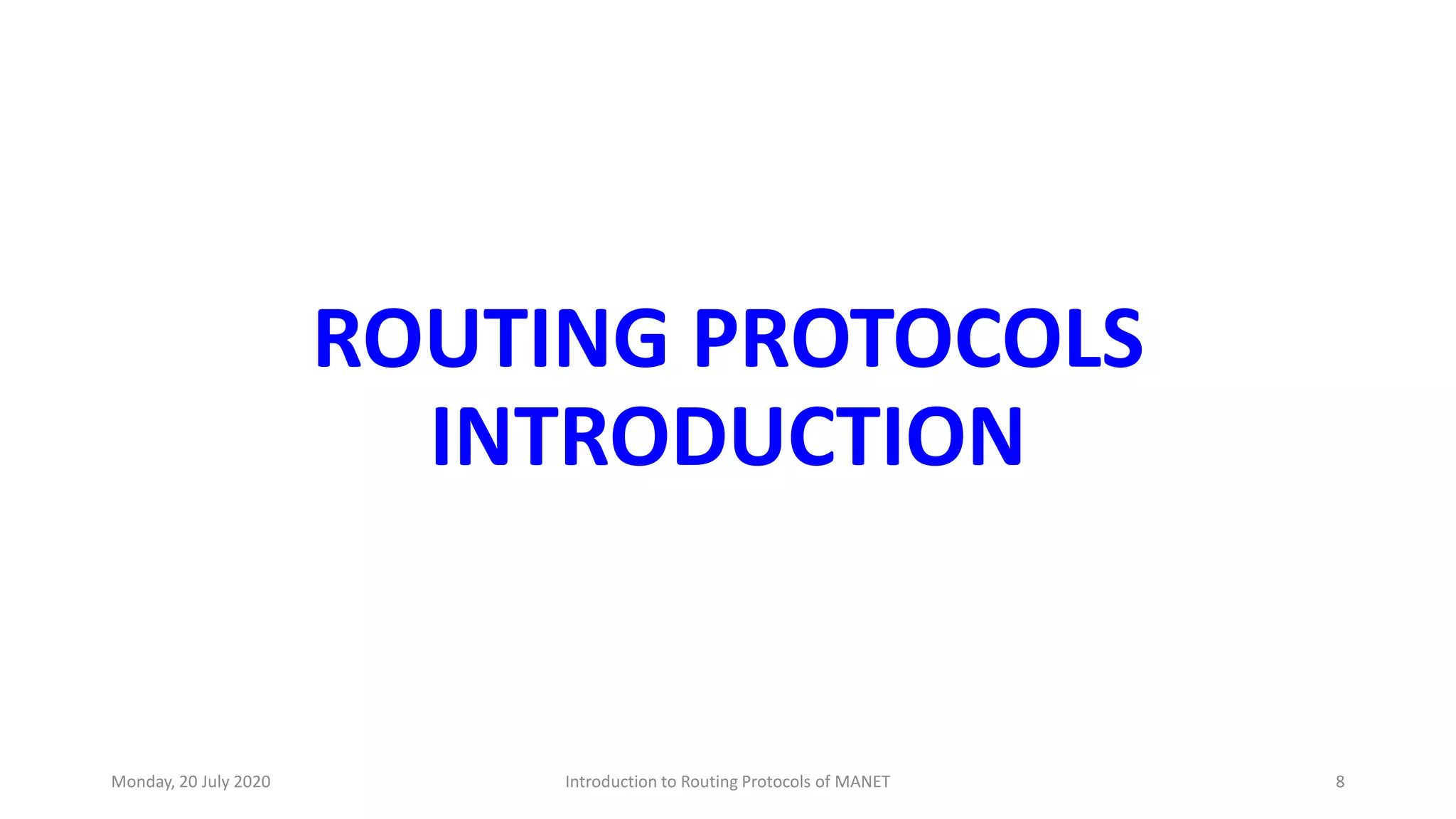 ROUTING PROTOCOLS INTRODUCTION

Monday, 20 July 2020

Introduction to Routing Protocols of MANET

8